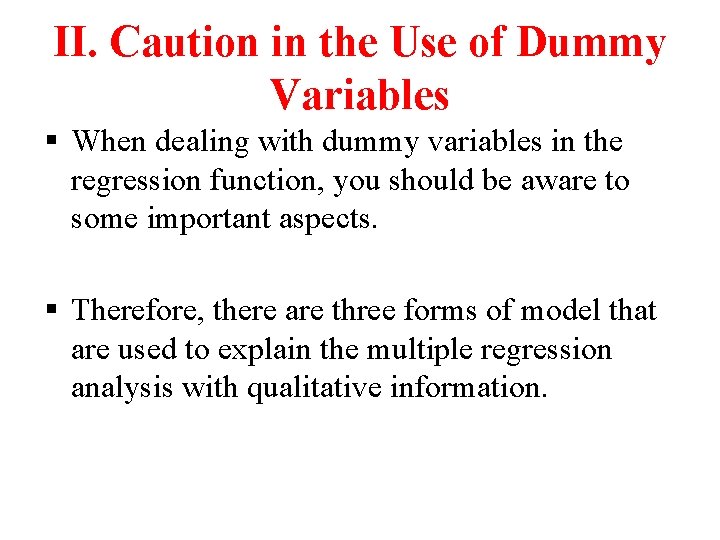 II. Caution in the Use of Dummy Variables

▪ When dealing with dummy variables in the regression function, you should be aware to some important aspects.

▪ Therefore, there are three forms of model that are used to explain the multiple regression analysis with qualitative information.